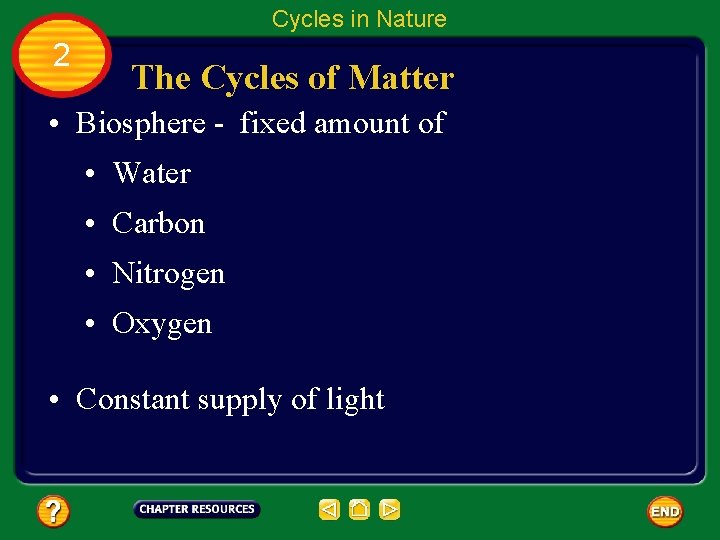 Cycles in Nature

2

The Cycles of Matter

• Biosphere - fixed amount of

• Water

• Carbon

• Nitrogen

• Oxygen

• Constant supply of light

?

CHAPTER RESOURCES

END